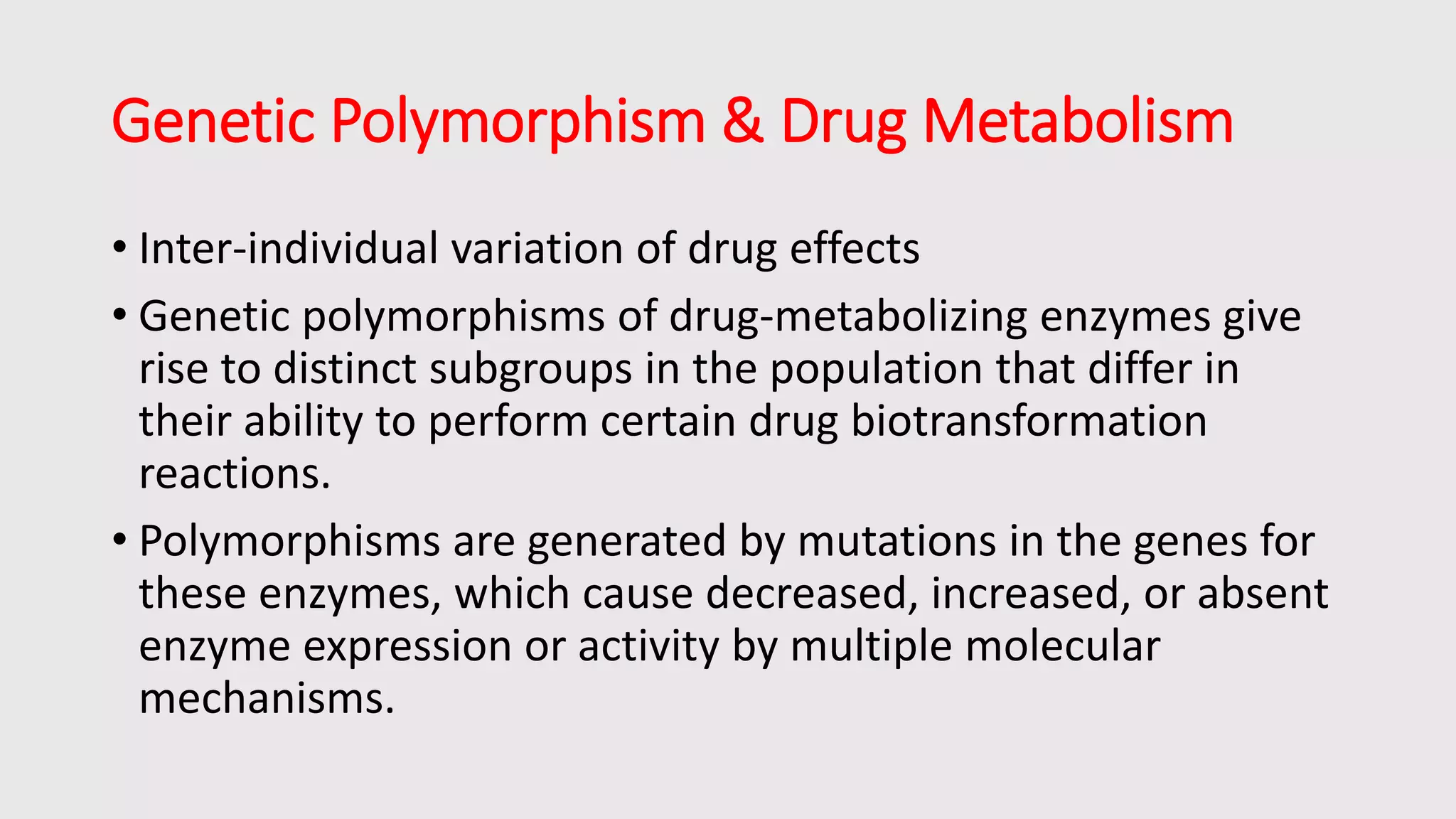 Genetic Polymorphism & Drug Metabolism

• Inter-individual variation of drug effects

• Genetic polymorphisms of drug-metabolizing enzymes give rise to distinct subgroups in the population that differ in their ability to perform certain drug biotransformation reactions.

• Polymorphisms are generated by mutations in the genes for these enzymes, which cause decreased, increased, or absent enzyme expression or activity by multiple molecular mechanisms.